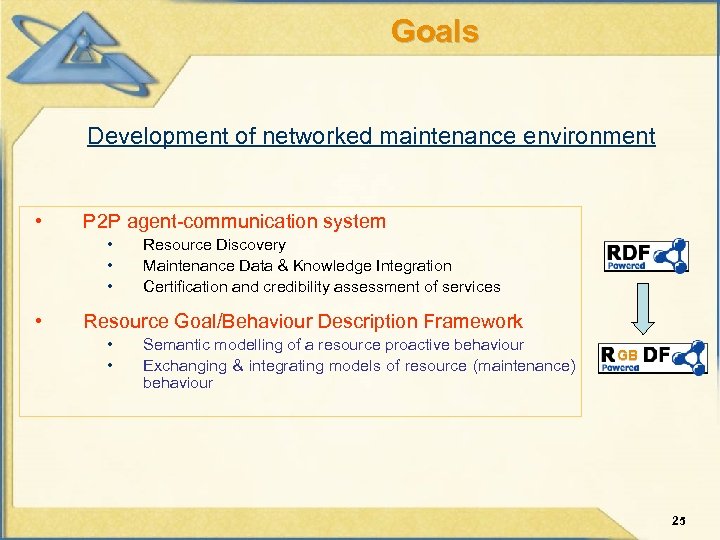 Goals

Development of networked maintenance environment

• P2P agent-communication system
 • Resource Discovery
 • Maintenance Data & Knowledge Integration
 • Certification and credibility assessment of services

• Resource Goal/Behaviour Description Framework
 • Semantic modelling of a resource proactive behaviour
 • Exchanging & integrating models of resource (maintenance) behaviour

RDF Powered

R GB DF Powered

25